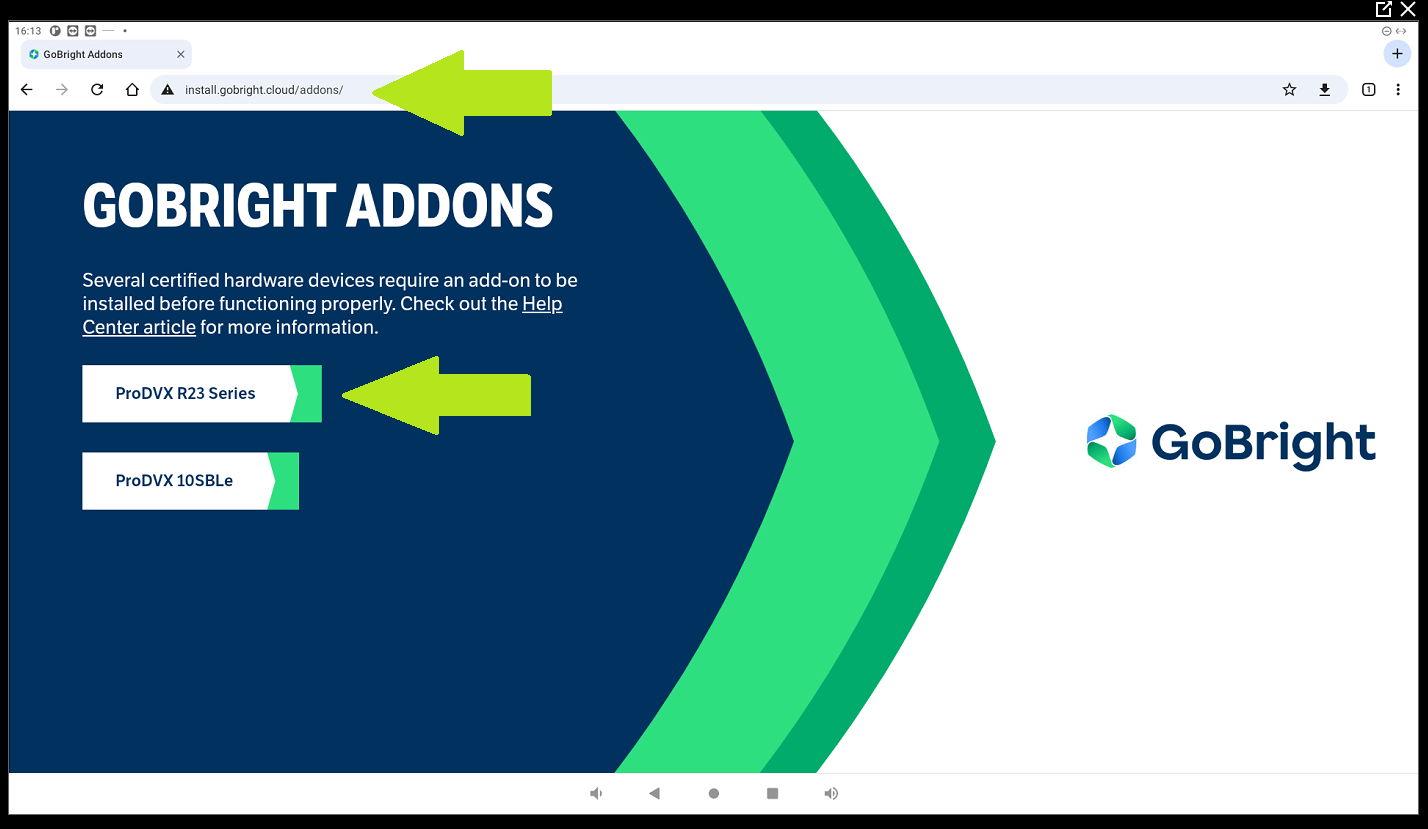 16:13

GoBright Addons

install.gobright.cloud/addons/

1

GOBRIGHT ADDONS

Several certified hardware devices require an add-on to be installed before functioning properly. Check out the Help Center article for more information.

ProDVX R23 Series

ProDVX 10SBLe

GoBright